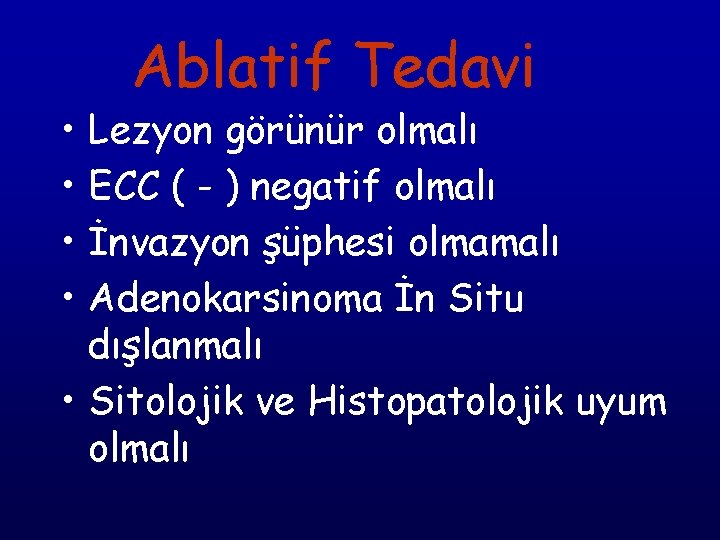 Ablatif Tedavi

• Lezyon görünür olmalı
• ECC ( - ) negatif olmalı
• İnvazyon şüphesi olmamalı
• Adenokarsinoma İn Situ dışlanmalı
• Sitolojik ve Histopatolojik uyum olmalı